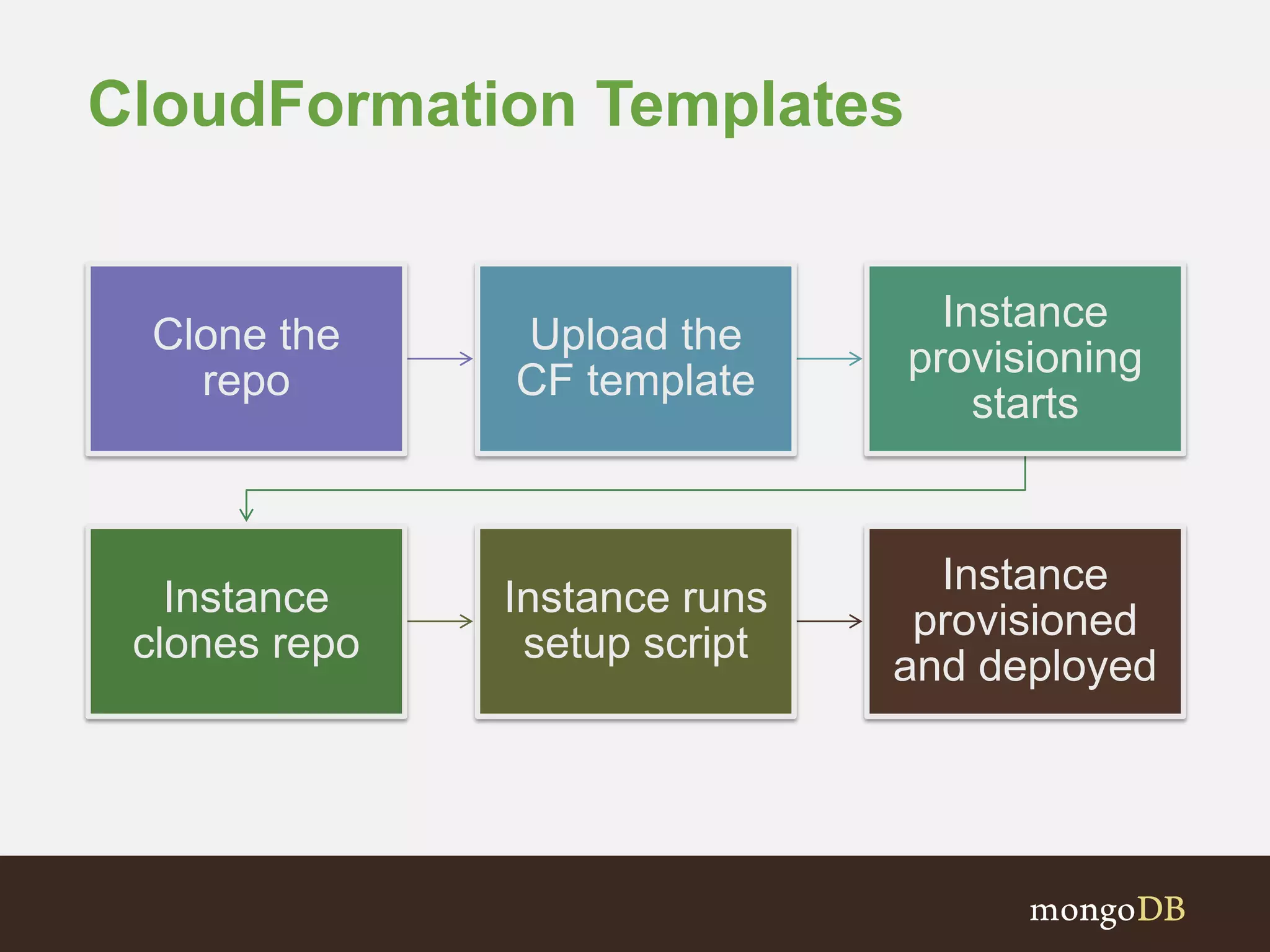 CloudFormation Templates

Clone the repo

Upload the CF template

Instance provisioning starts

Instance clones repo

Instance runs setup script

Instance provisioned and deployed

mongoDB